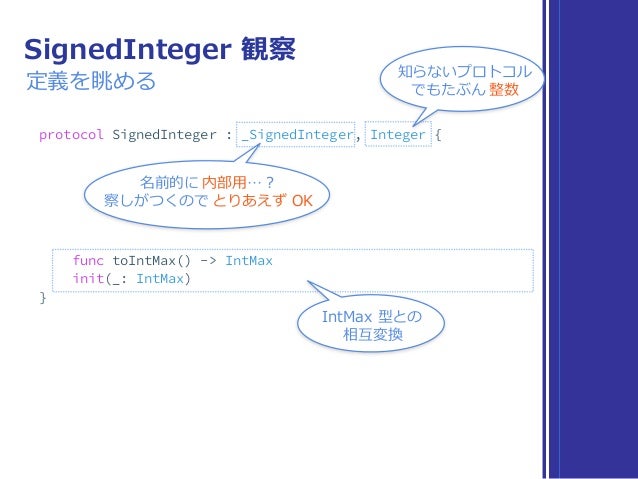 SignedInteger 観察
定義を眺める

知らないプロトコル
でもたぶん 整数

protocol SignedInteger : _SignedInteger, Integer {

名前的に 内部用…？
察しがつくので とりあえず OK

func toIntMax() -> IntMax
init(_: IntMax)
}

IntMax 型との
相互変換